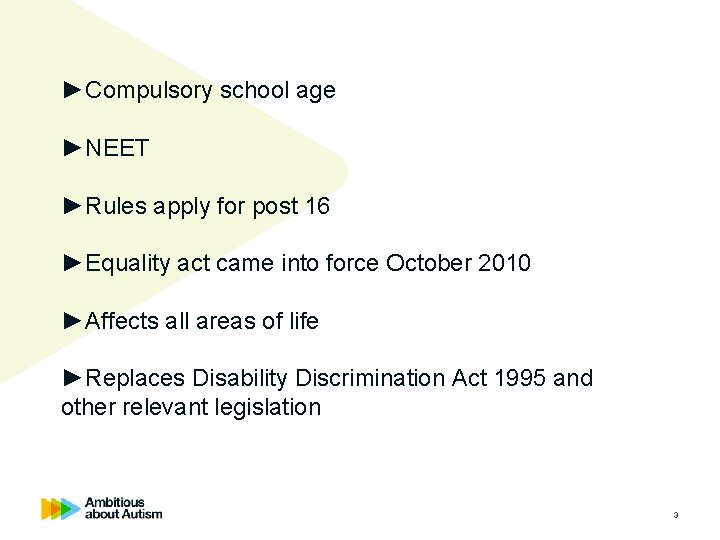 ►Compulsory school age

►NEET

►Rules apply for post 16

►Equality act came into force October 2010

►Affects all areas of life

►Replaces Disability Discrimination Act 1995 and other relevant legislation

Ambitious about Autism

3